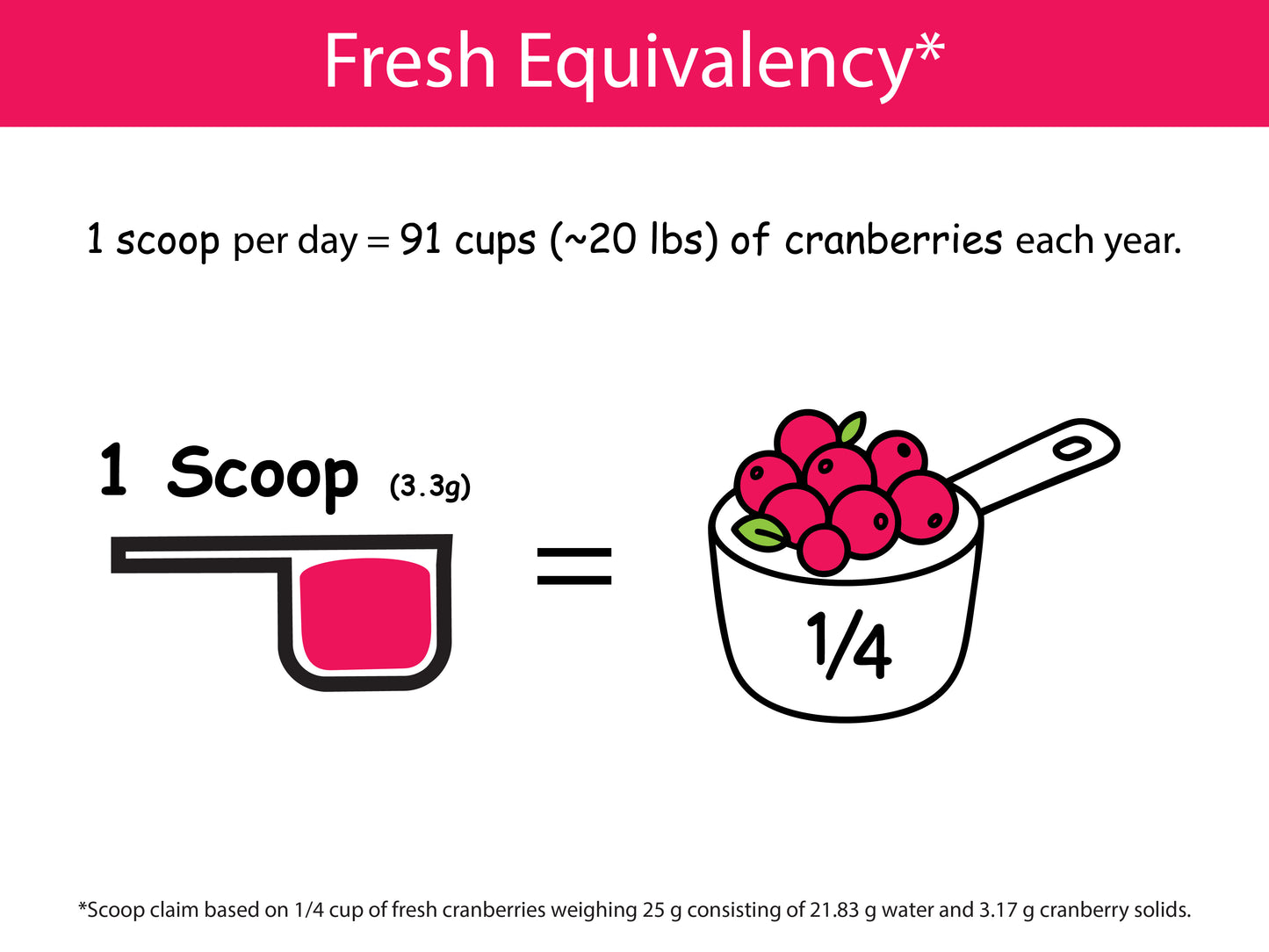 Fresh Equivalency*

1 scoop per day = 91 cups (~20 lbs) of cranberries each year.

1 Scoop (3.3g)

=

1/4

*Scoop claim based on 1/4 cup of fresh cranberries weighing 25 g consisting of 21.83 g water and 3.17 g cranberry solids.